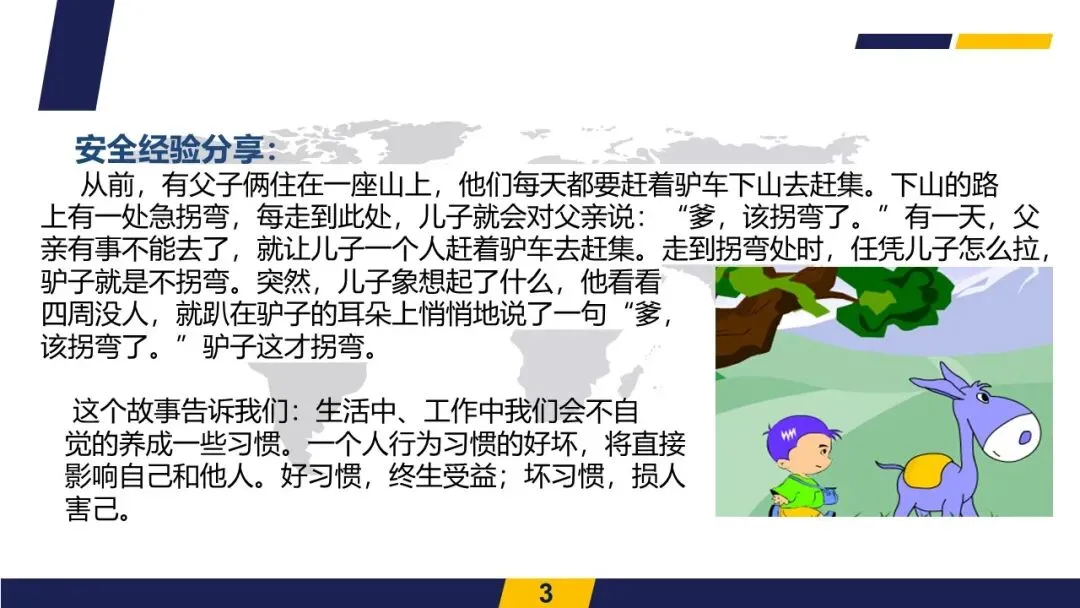 安全经验分享：

从前，有父子俩住在一座山上，他们每天都要赶着驴车下山去赶集。下山的路上有一处急拐弯，每走到此处，儿子就会对父亲说：“爹，该拐弯了。”有一天，父亲有事不能去了，就让儿子一个人赶着驴车去赶集。走到拐弯处时，任凭儿子怎么拉，驴子就是不拐弯。突然，儿子象想起了什么，他看看四周没人，就趴在驴子的耳朵上悄悄地说了一句“爹，该拐弯了。”驴子这才拐弯。

这个故事告诉我们：生活中、工作中我们会不自觉的养成一些习惯。一个人行为习惯的好坏，将直接影响自己和他人。好习惯，终生受益；坏习惯，损人害己。

3